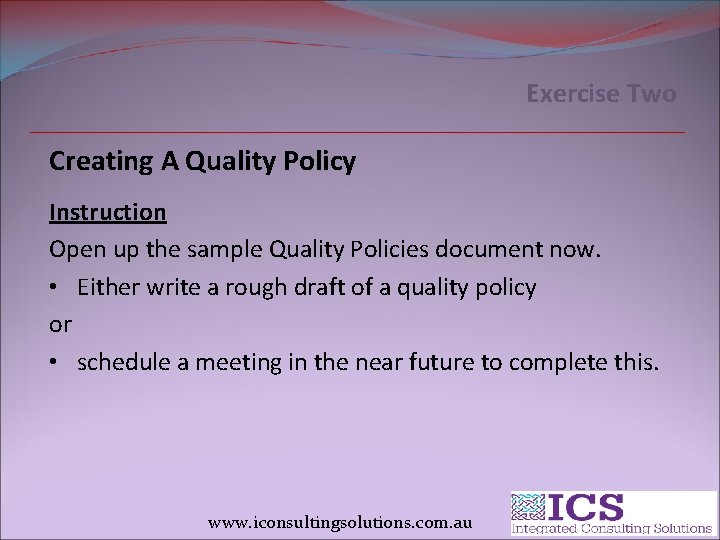 Exercise Two

Creating A Quality Policy

Instruction

Open up the sample Quality Policies document now.

• Either write a rough draft of a quality policy

or

• schedule a meeting in the near future to complete this.

www.iconsultingsolutions.com.au

ICS
Integrated Consulting Solutions